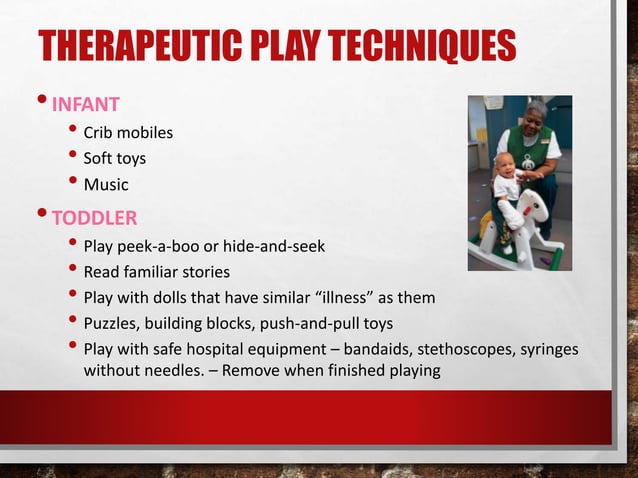 THERAPEUTIC PLAY TECHNIQUES

• INFANT
  • Crib mobiles
  • Soft toys
  • Music
• TODDLER
  • Play peek-a-boo or hide-and-seek
  • Read familiar stories
  • Play with dolls that have similar “illness” as them
  • Puzzles, building blocks, push-and-pull toys
  • Play with safe hospital equipment – bandaids, stethoscopes, syringes without needles. – Remove when finished playing